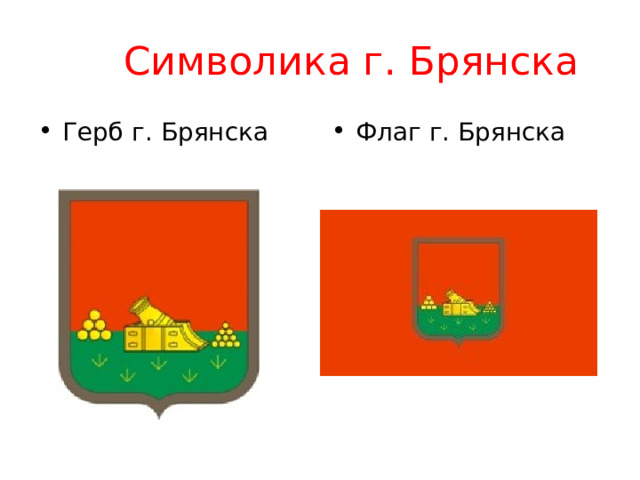 Символика г. Брянска

• Герб г. Брянска

• Флаг г. Брянска